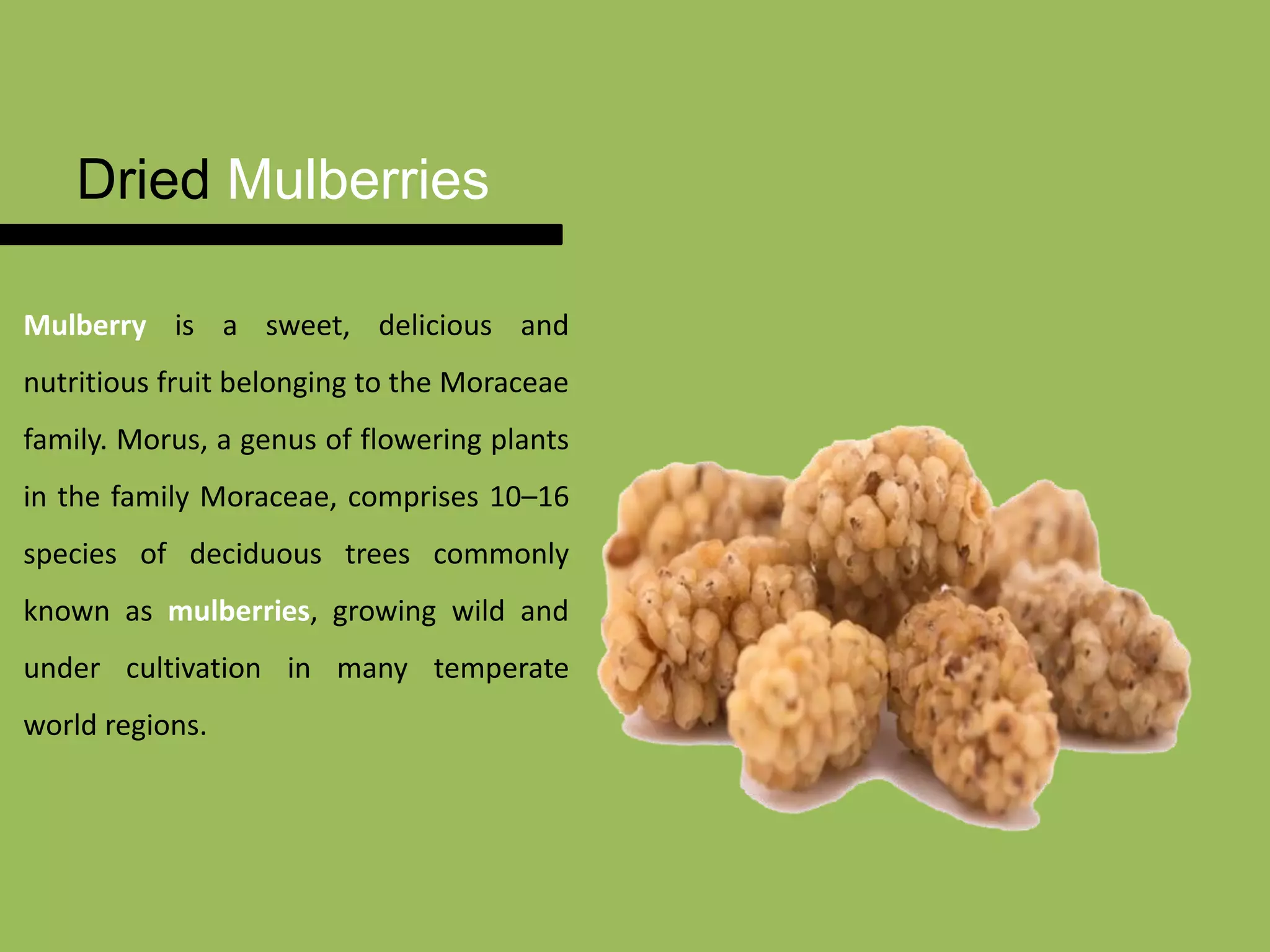 Dried Mulberries

Mulberry is a sweet, delicious and nutritious fruit belonging to the Moraceae family. Morus, a genus of flowering plants in the family Moraceae, comprises 10–16 species of deciduous trees commonly known as mulberries, growing wild and under cultivation in many temperate world regions.